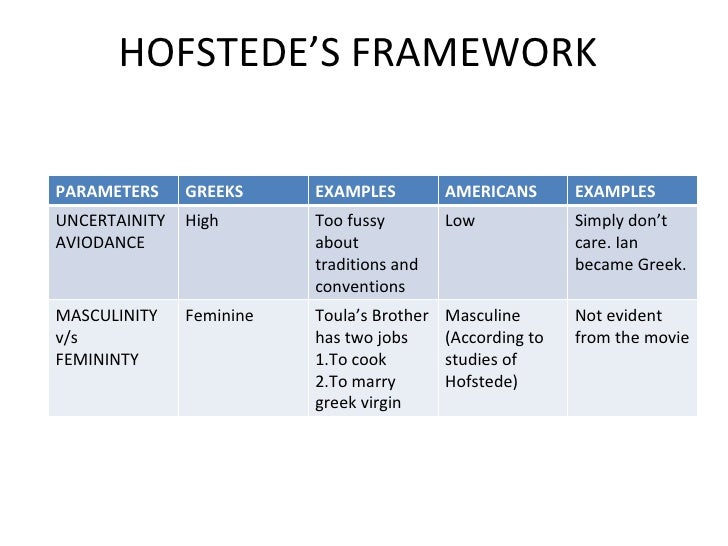 HOFSTEDE'S FRAMEWORK

| PARAMETERS | GREEKS | EXAMPLES | AMERICANS | EXAMPLES |
|---|---|---|---|---|
| UNCERTAINITY AVIODANCE | High | Too fussy about traditions and conventions | Low | Simply don't care. Ian became Greek. |
| MASCULINITY v/s FEMININTY | Feminine | Toula's Brother has two jobs 1.To cook 2.To marry greek virgin | Masculine (According to studies of Hofstede) | Not evident from the movie |